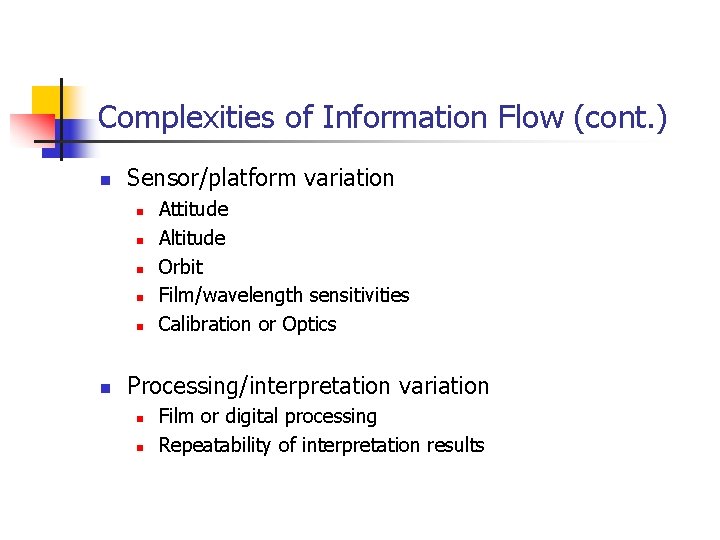 Complexities of Information Flow (cont.)

- Sensor/platform variation
  - Attitude
  - Altitude
  - Orbit
  - Film/wavelength sensitivities
  - Calibration or Optics

- Processing/interpretation variation
  - Film or digital processing
  - Repeatability of interpretation results